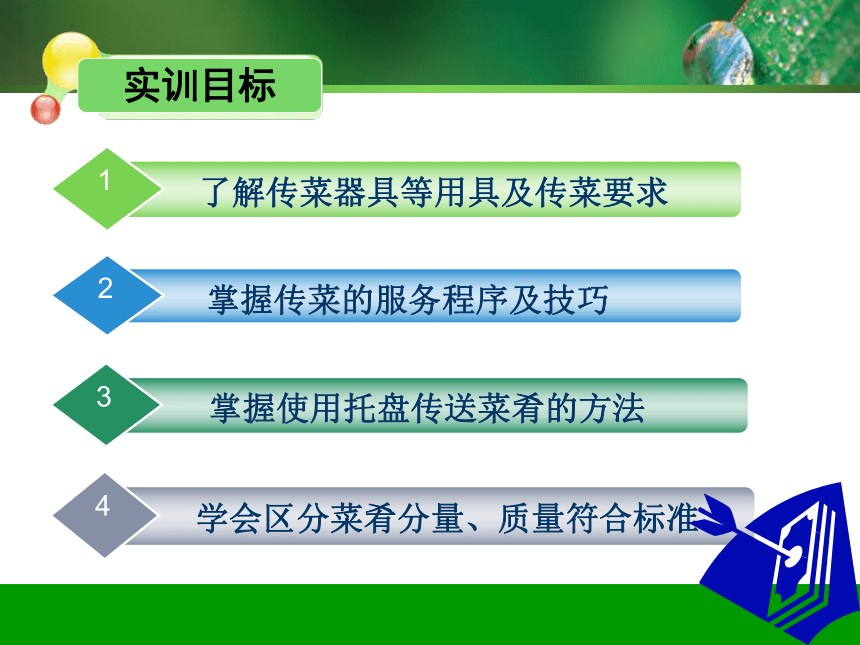 实训目标

1
了解传菜器具等用具及传菜要求

2
掌握传菜的服务程序及技巧

3
掌握使用托盘传送菜肴的方法

4
学会区分菜肴分量、质量符合标准